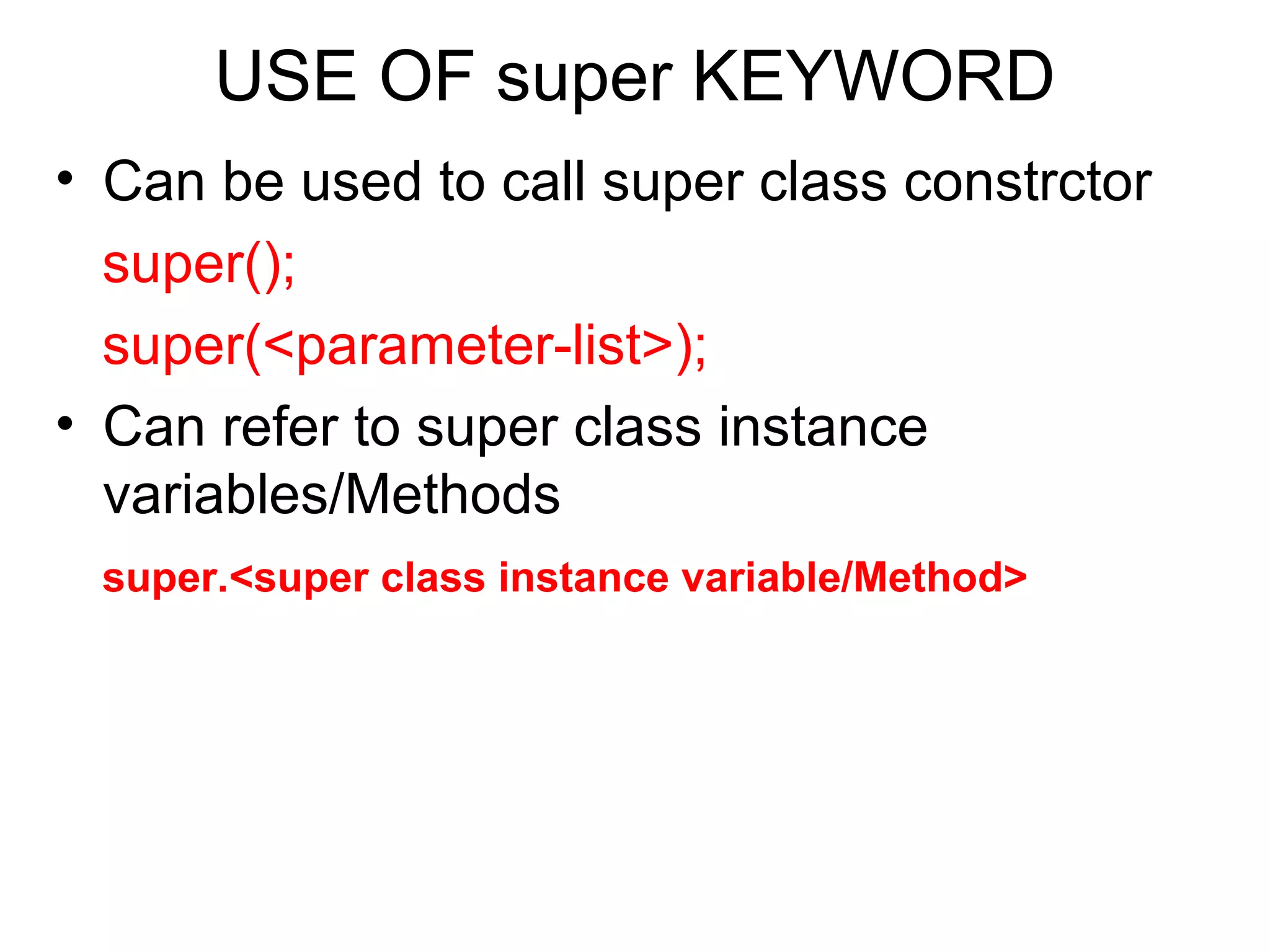 USE OF super KEYWORD

• Can be used to call super class constrctor

super();

super(<parameter-list>);

• Can refer to super class instance variables/Methods

super.<super class instance variable/Method>